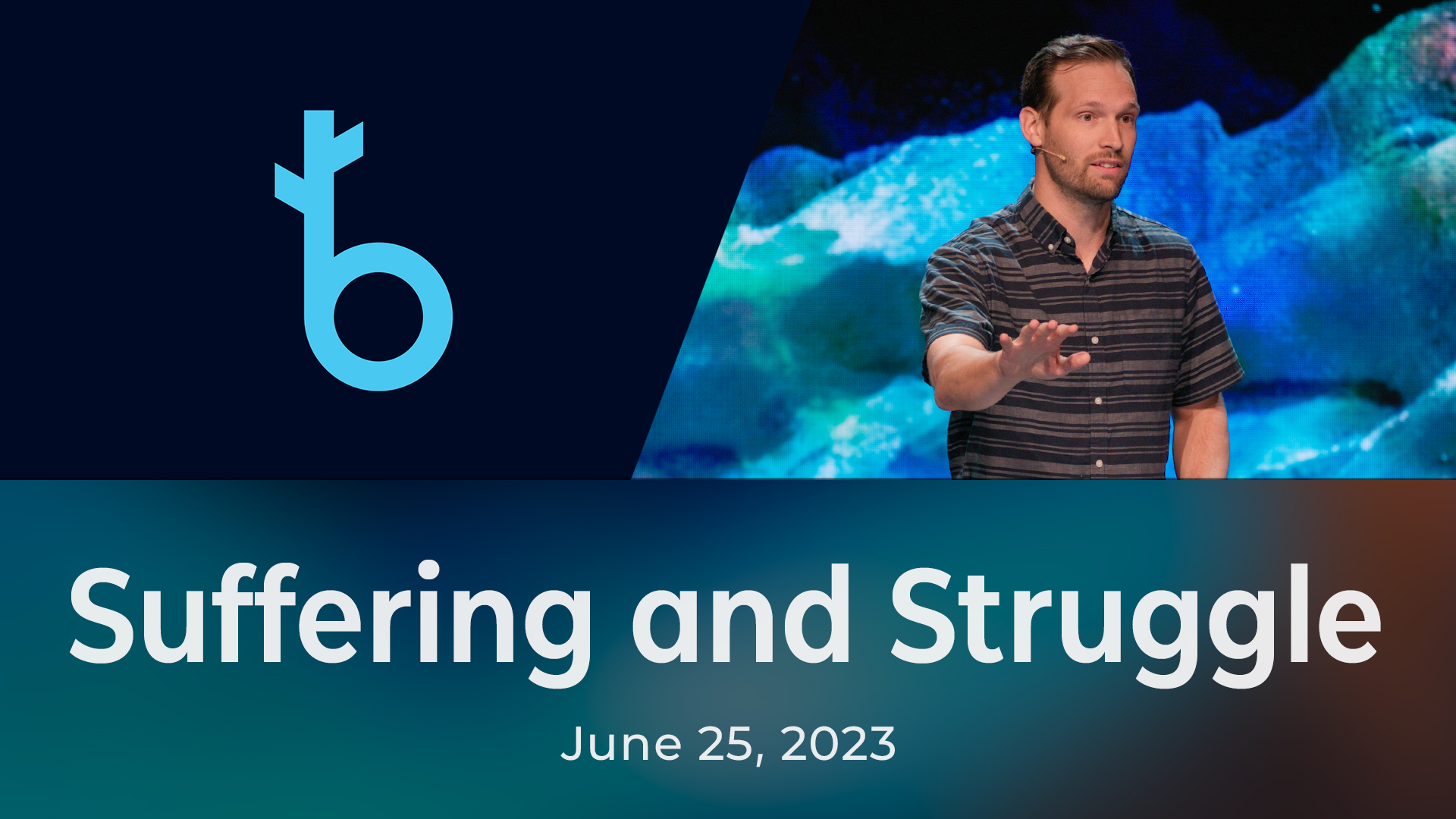 Suffering and Struggle

June 25, 2023